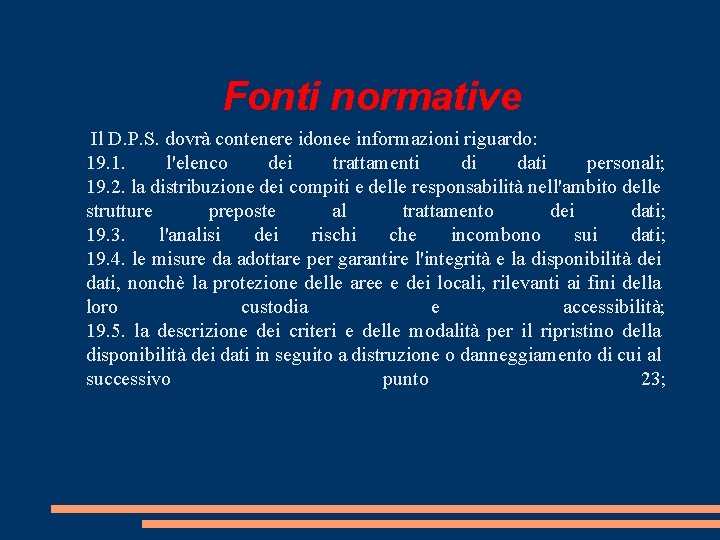 Fonti normative

Il D.P.S. dovrà contenere idonee informazioni riguardo:
19.1. l'elenco dei trattamenti di dati personali;
19.2. la distribuzione dei compiti e delle responsabilità nell'ambito delle strutture preposte al trattamento dei dati;
19.3. l'analisi dei rischi che incombono sui dati;
19.4. le misure da adottare per garantire l'integrità e la disponibilità dei dati, nonchè la protezione delle aree e dei locali, rilevanti ai fini della loro custodia e accessibilità;
19.5. la descrizione dei criteri e delle modalità per il ripristino della disponibilità dei dati in seguito a distruzione o danneggiamento di cui al successivo punto 23;